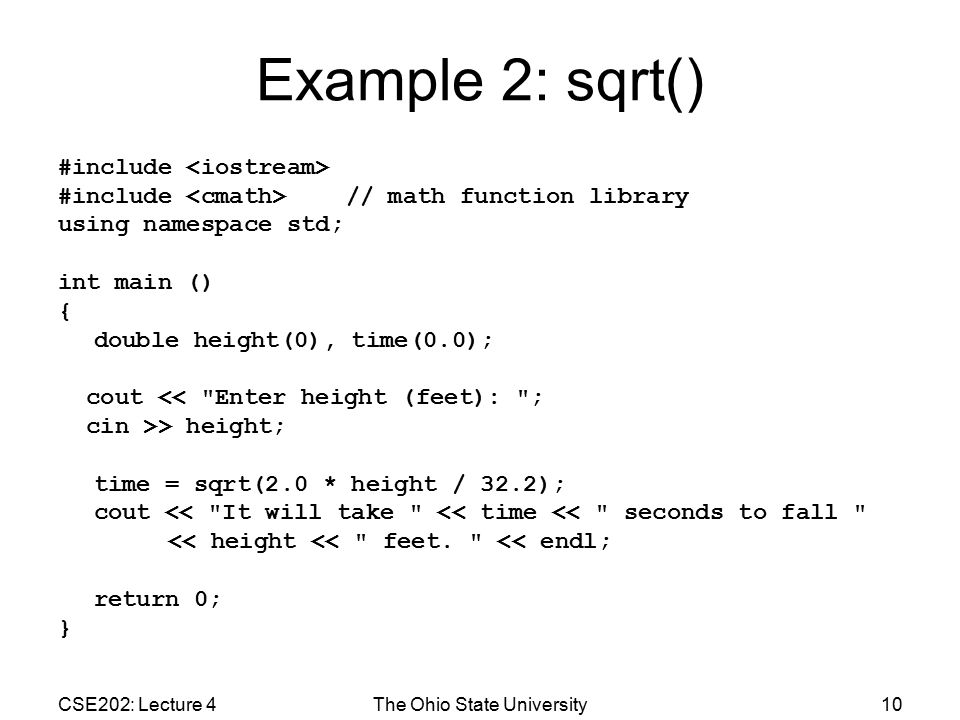 Example 2: sqrt()

#include <iostream>
#include <cmath>    // math function library
using namespace std;

int main ()
{
   double height(0), time(0.0);

  cout << "Enter height (feet): ";
  cin >> height;

   time = sqrt(2.0 * height / 32.2);
   cout << "It will take " << time << " seconds to fall "
         << height << " feet. " << endl;

   return 0;
}

CSE202: Lecture 4    The Ohio State University    10